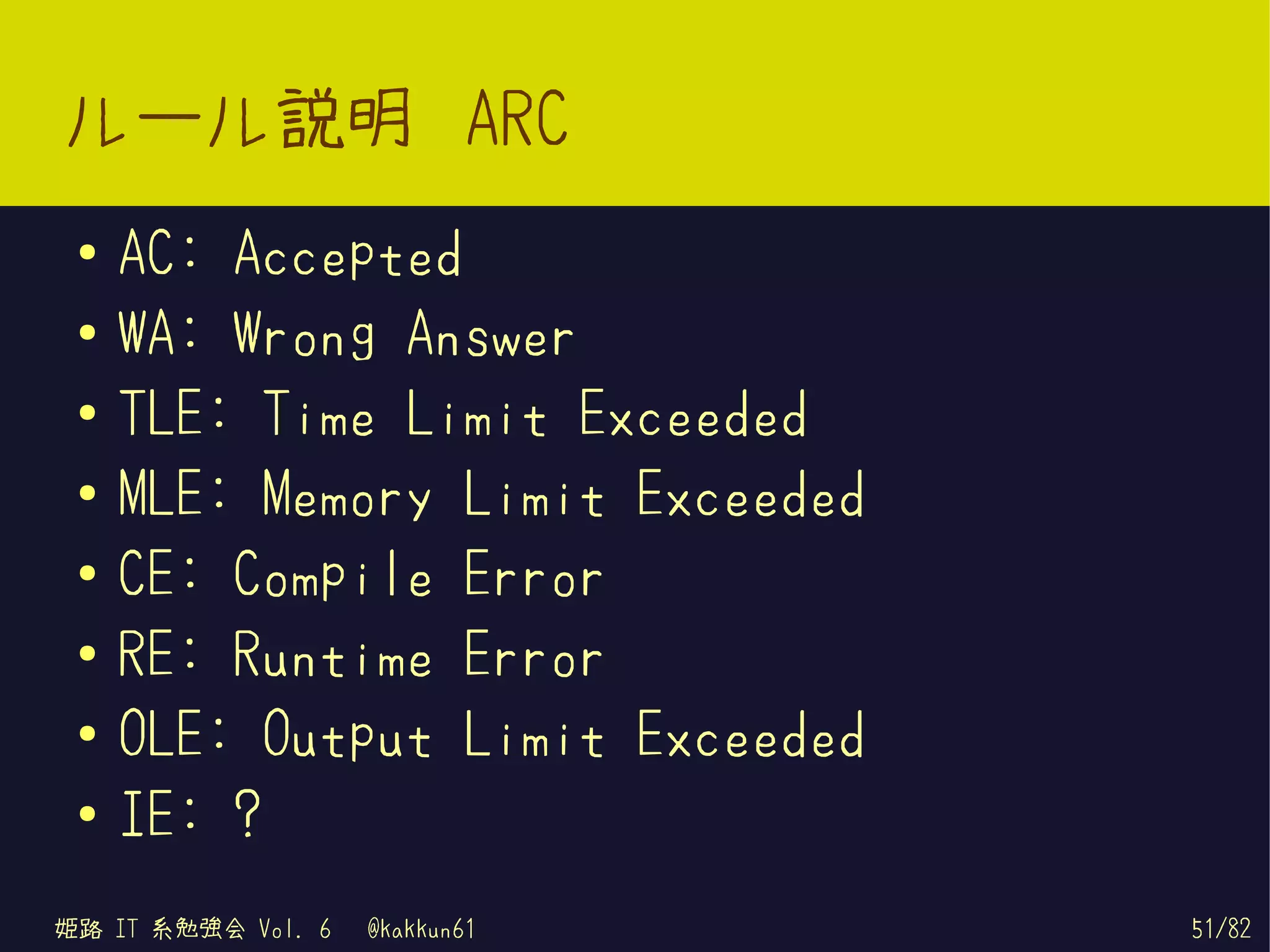 ルール説明 ARC

• AC: Accepted
• WA: Wrong Answer
• TLE: Time Limit Exceeded
• MLE: Memory Limit Exceeded
• CE: Compile Error
• RE: Runtime Error
• OLE: Output Limit Exceeded
• IE: ?

姫路 IT 系勉強会 Vol. 6 @kakkun61

51/82